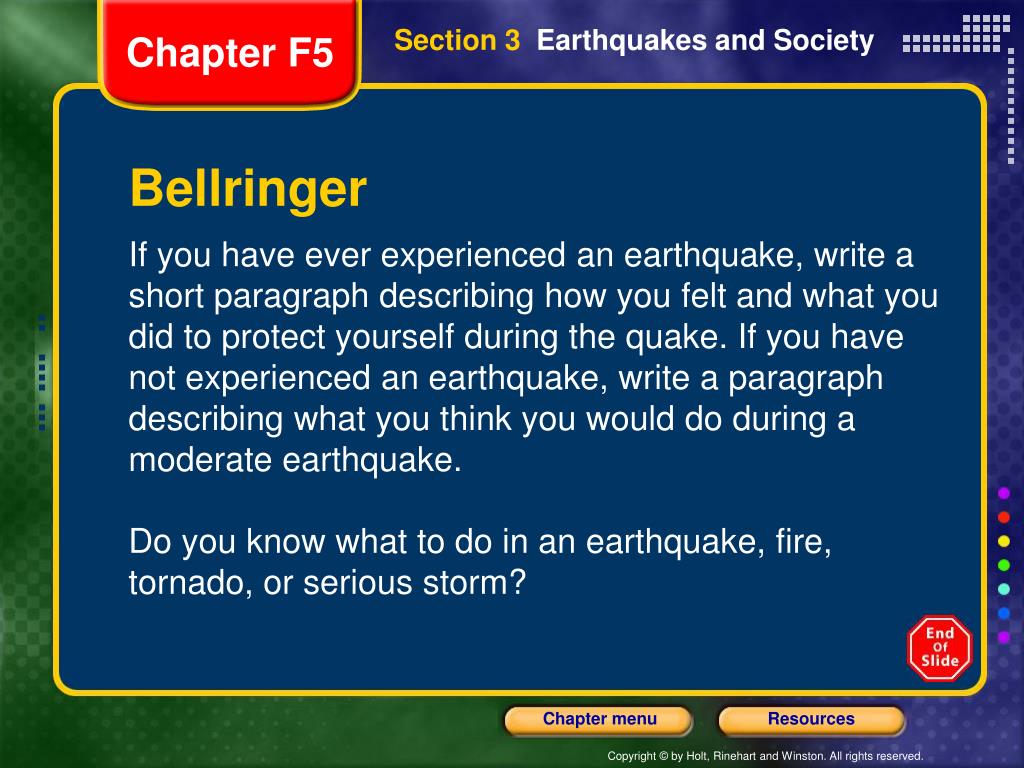 Chapter F5

Section 3 Earthquakes and Society

Bellringer

If you have ever experienced an earthquake, write a short paragraph describing how you felt and what you did to protect yourself during the quake. If you have not experienced an earthquake, write a paragraph describing what you think you would do during a moderate earthquake.

Do you know what to do in an earthquake, fire, tornado, or serious storm?

End Of Slide

Chapter menu

Resources

Copyright © by Holt, Rinehart and Winston. All rights reserved.